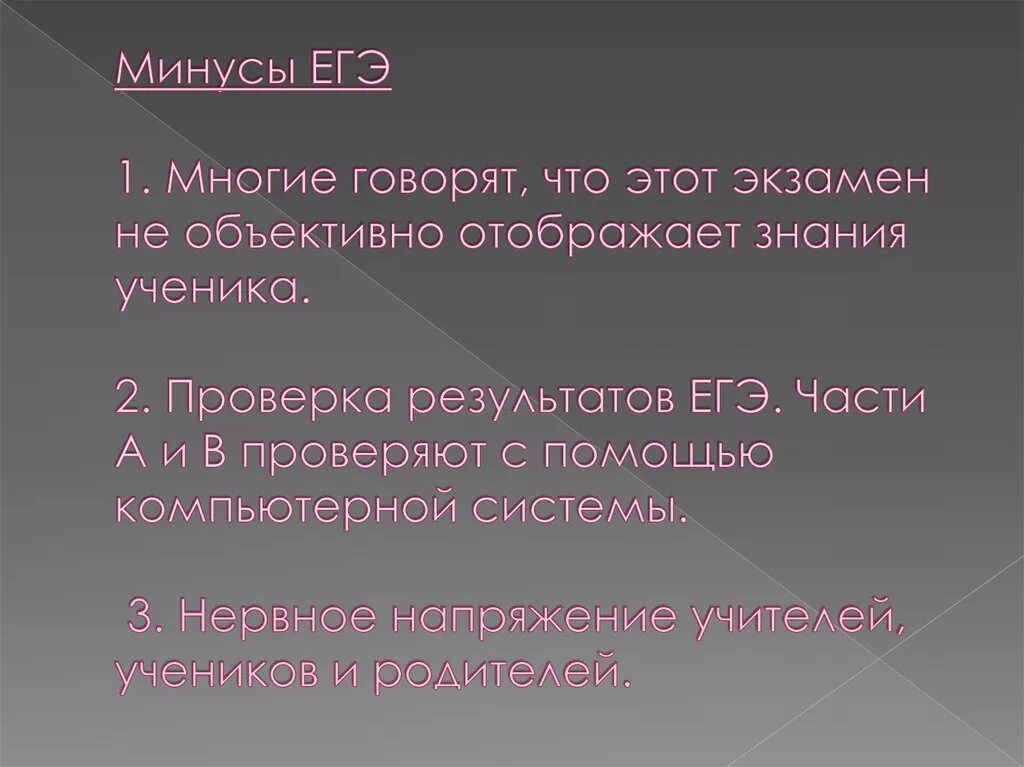 Минусы ЕГЭ

1. Многие говорят, что этот экзамен не объективно отображает знания ученика.

2. Проверка результатов ЕГЭ. Части А и В проверяют с помощью компьютерной системы.

3. Нервное напряжение учителей, учеников и родителей.